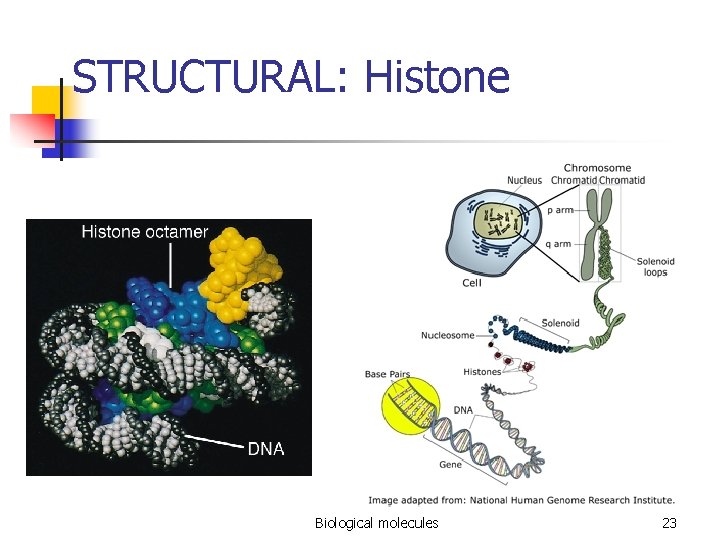 STRUCTURAL: Histone

Histone octamer

DNA

Chromosome

Nucleus

Chromatid Chromatid

p arm

q arm

Solenoid loops

Cell

Solenoid

Nucleosome

Histones

Base Pairs

DNA

Gene

Image adapted from: National Human Genome Research Institute.

Biological molecules

23